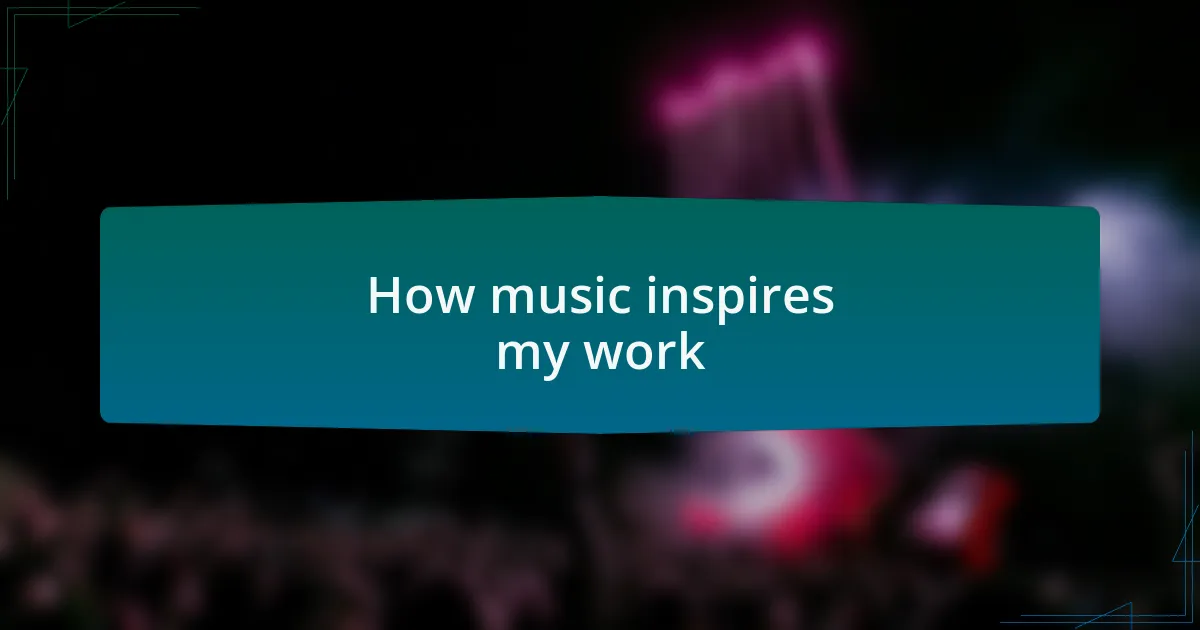 How music inspires my work